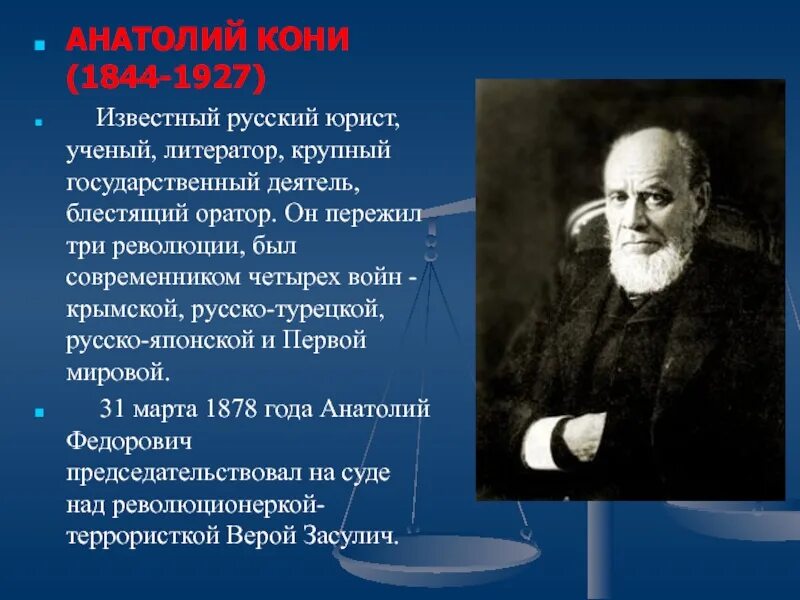 АНАТОЛИЙ КОНИ (1844-1927)

Известный русский юрист, ученый, литератор, крупный государственный деятель, блестящий оратор. Он пережил три революции, был современником четырех войн - крымской, русско-турецкой, русско-японской и Первой мировой.

31 марта 1878 года Анатолий Федорович председательствовал на суде над революционеркой-террористкой Верой Засулич.